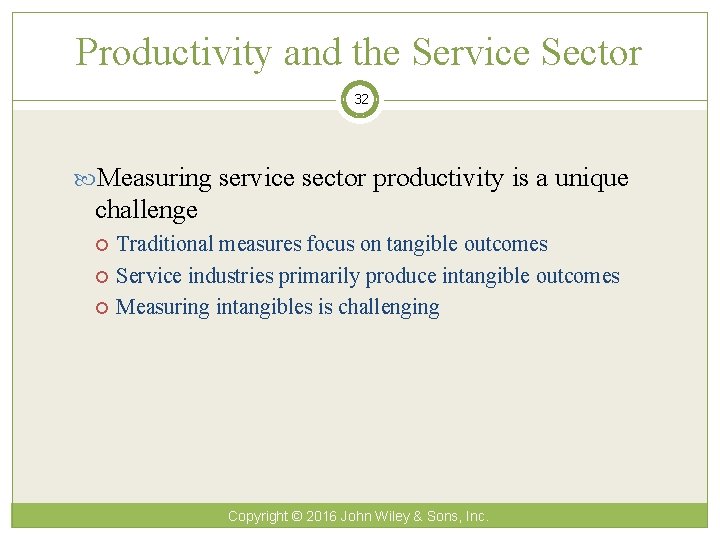 Productivity and the Service Sector

32

Measuring service sector productivity is a unique challenge

Traditional measures focus on tangible outcomes

Service industries primarily produce intangible outcomes

Measuring intangibles is challenging

Copyright © 2016 John Wiley & Sons, Inc.